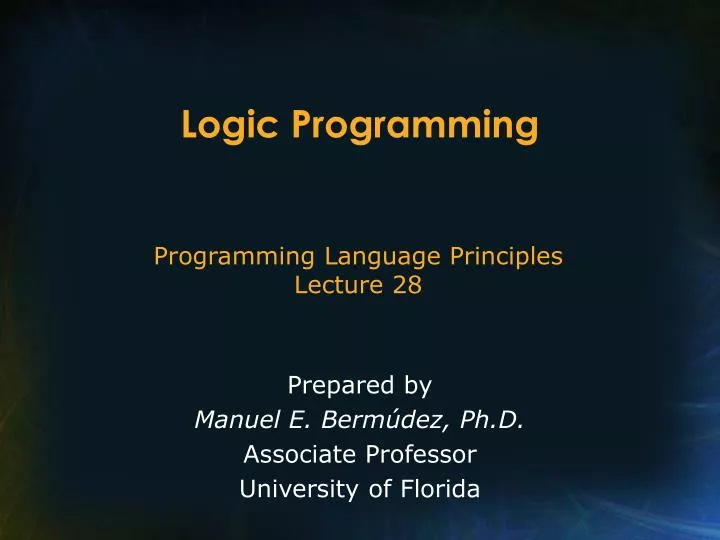 Logic Programming

Programming Language Principles
Lecture 28

Prepared by
Manuel E. Bermúdez, Ph.D.
Associate Professor
University of Florida